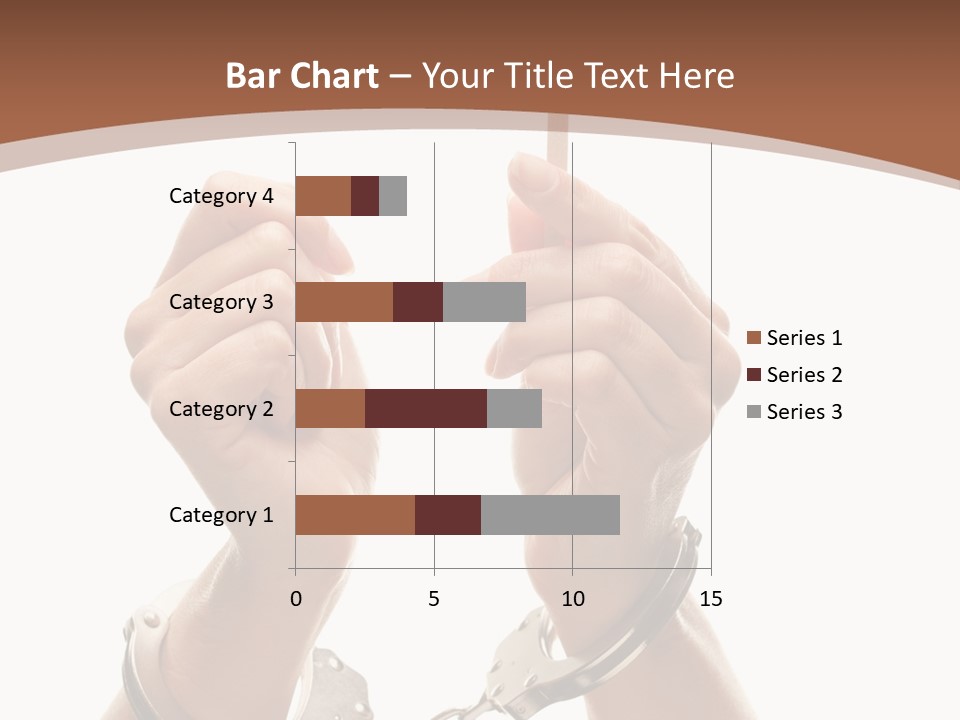 Bar Chart – Your Title Text Here

Category 4
Category 3
Category 2
Category 1

0
5
10
15

Series 1
Series 2
Series 3